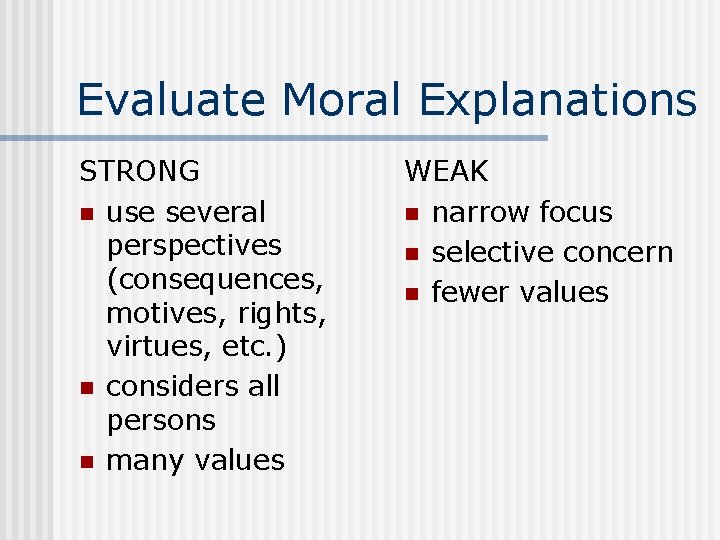 Evaluate Moral Explanations

STRONG

- use several perspectives (consequences, motives, rights, virtues, etc.)
- considers all persons
- many values

WEAK

- narrow focus
- selective concern
- fewer values